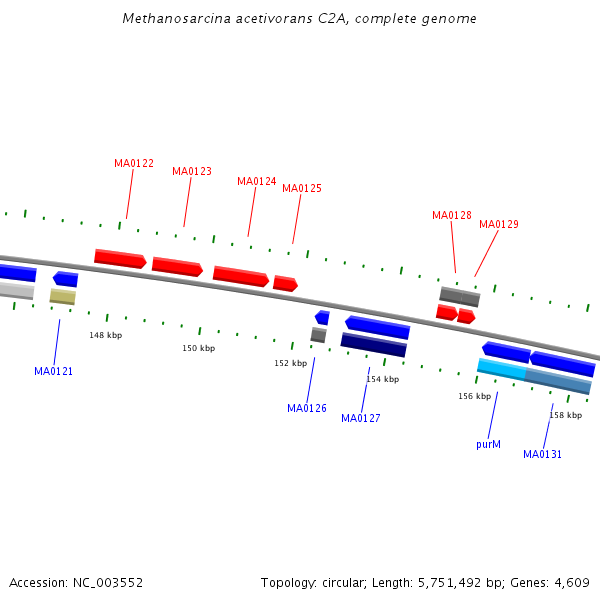 Methanosarcina acetivorans C2A, complete genome

MA0122
MA0123
MA0124
MA0125
MA0128
MA0129

148 kbp
150 kbp
152 kbp
154 kbp
156 kbp
158 kbp

MA0121
MA0126
MA0127
purM
MA0131

Accession: NC_003552

Topology: circular; Length: 5,751,492 bp; Genes: 4,609